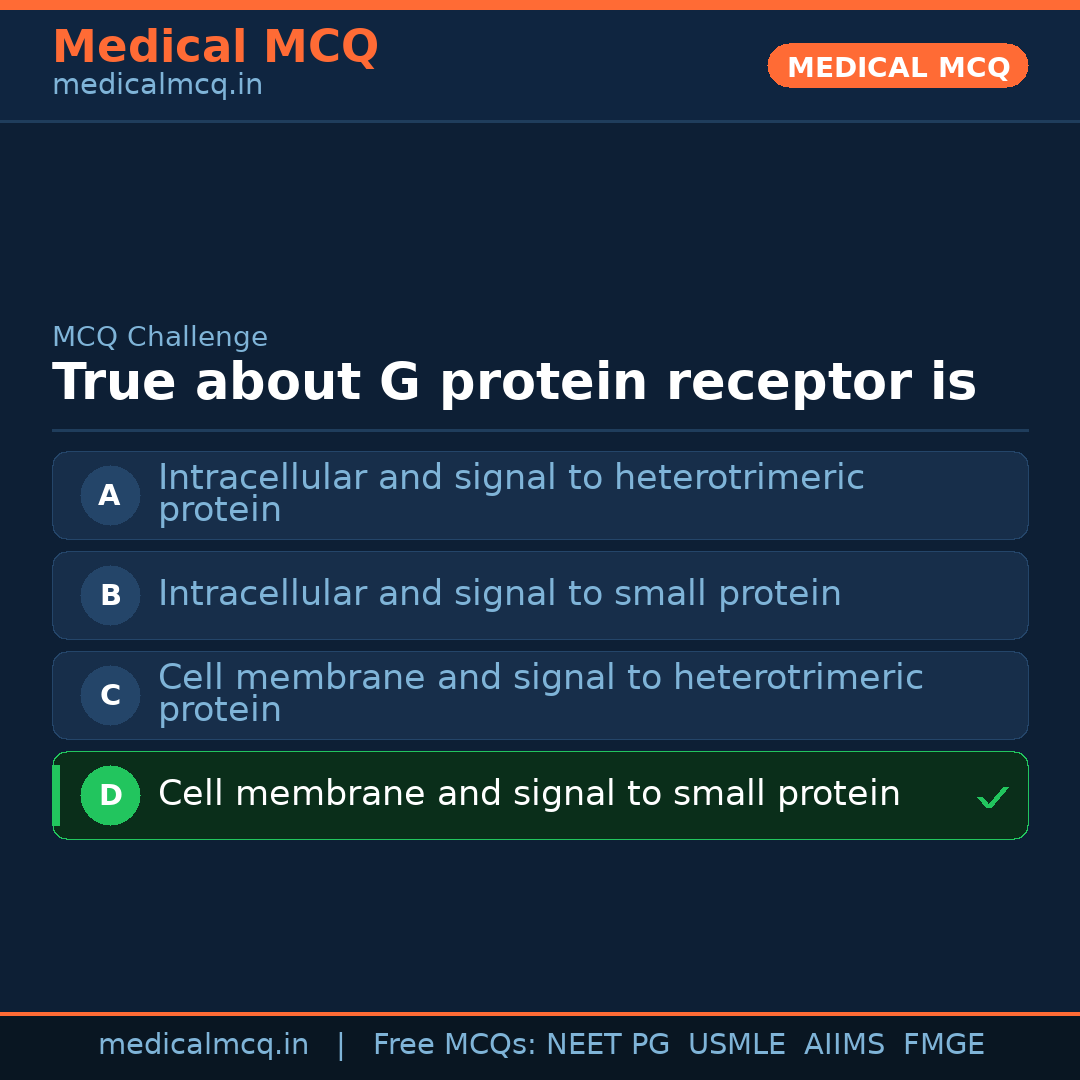 Medical MCQ
medicalmcq.in

MEDICAL MCQ

MCQ Challenge
True about G protein receptor is

A Intracellular and signal to heterotrimeric protein

B Intracellular and signal to small protein

C Cell membrane and signal to heterotrimeric protein

D Cell membrane and signal to small protein ✓

medicalmcq.in | Free MCQs: NEET PG USMLE AIIMS FMGE